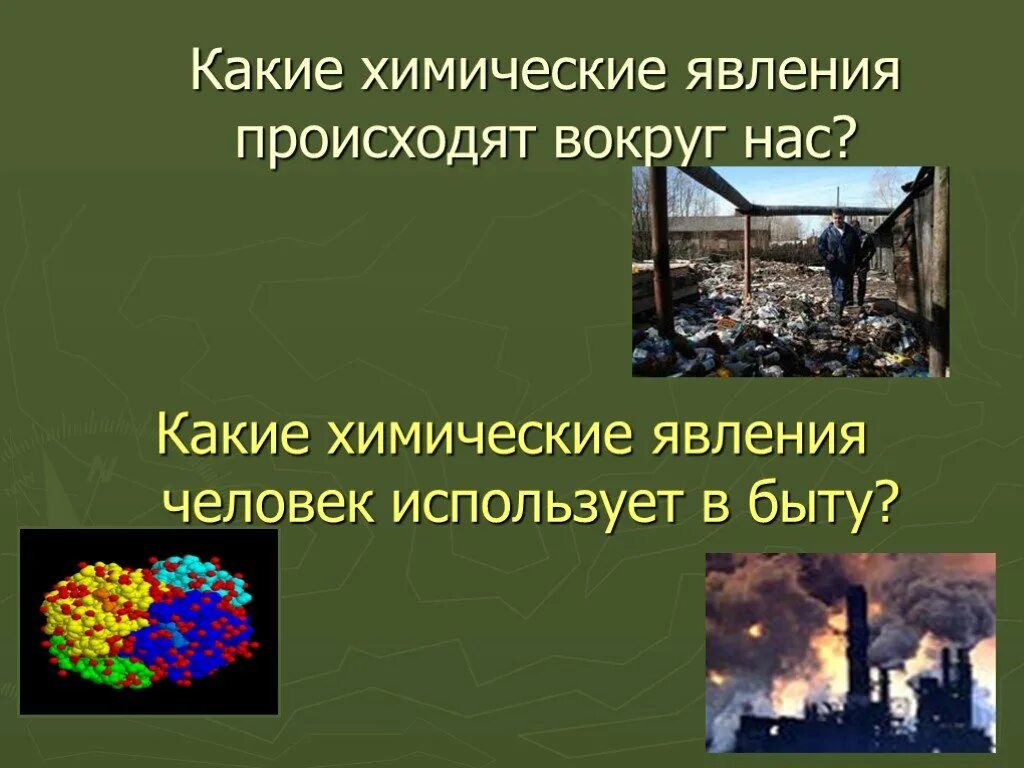 Какие химические явления происходят вокруг нас?

Какие химические явления человек использует в быту?